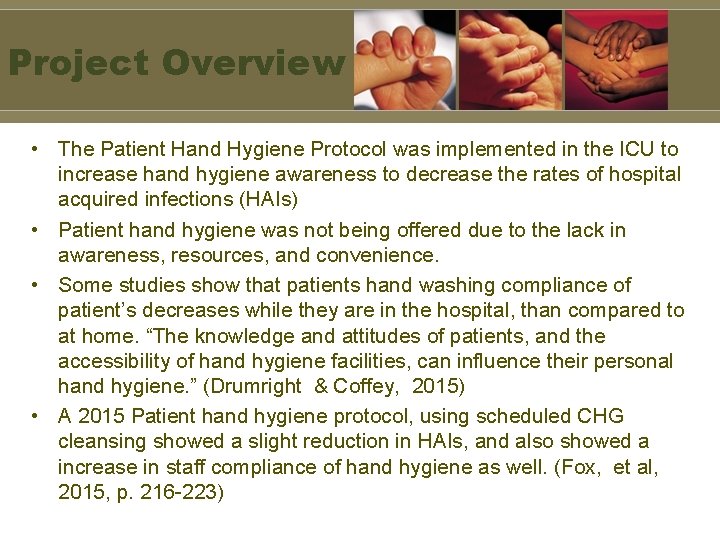 Project Overview

• The Patient Hand Hygiene Protocol was implemented in the ICU to increase hand hygiene awareness to decrease the rates of hospital acquired infections (HAIs)

• Patient hand hygiene was not being offered due to the lack in awareness, resources, and convenience.

• Some studies show that patients hand washing compliance of patient's decreases while they are in the hospital, than compared to at home. "The knowledge and attitudes of patients, and the accessibility of hand hygiene facilities, can influence their personal hand hygiene." (Drumright & Coffey, 2015)

• A 2015 Patient hand hygiene protocol, using scheduled CHG cleansing showed a slight reduction in HAIs, and also showed a increase in staff compliance of hand hygiene as well. (Fox, et al, 2015, p. 216-223)